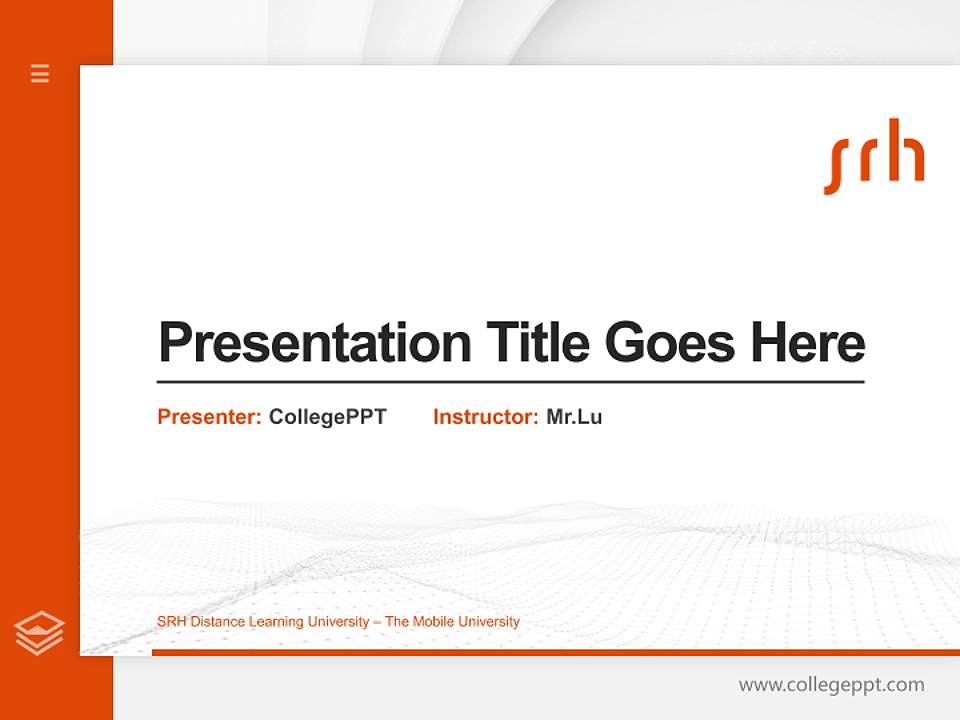 srh

Presentation Title Goes Here

Presenter: CollegePPT Instructor: Mr.Lu

SRH Distance Learning University – The Mobile University

www.collegeppt.com